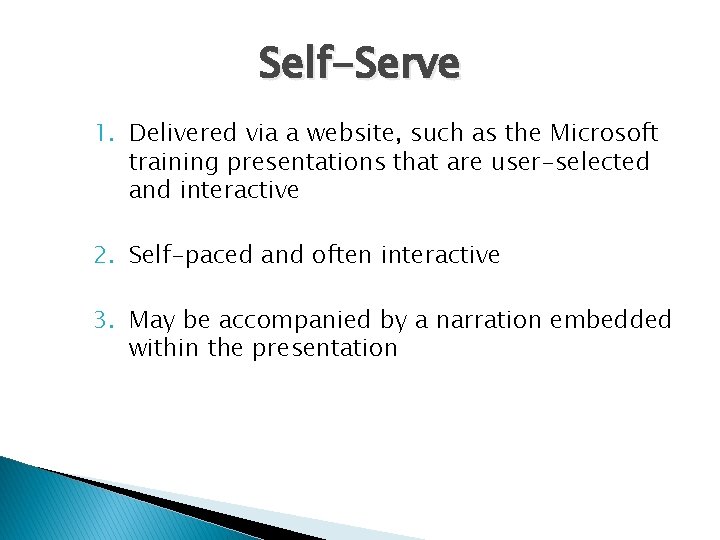 Self-Serve

1. Delivered via a website, such as the Microsoft training presentations that are user-selected and interactive

2. Self-paced and often interactive

3. May be accompanied by a narration embedded within the presentation